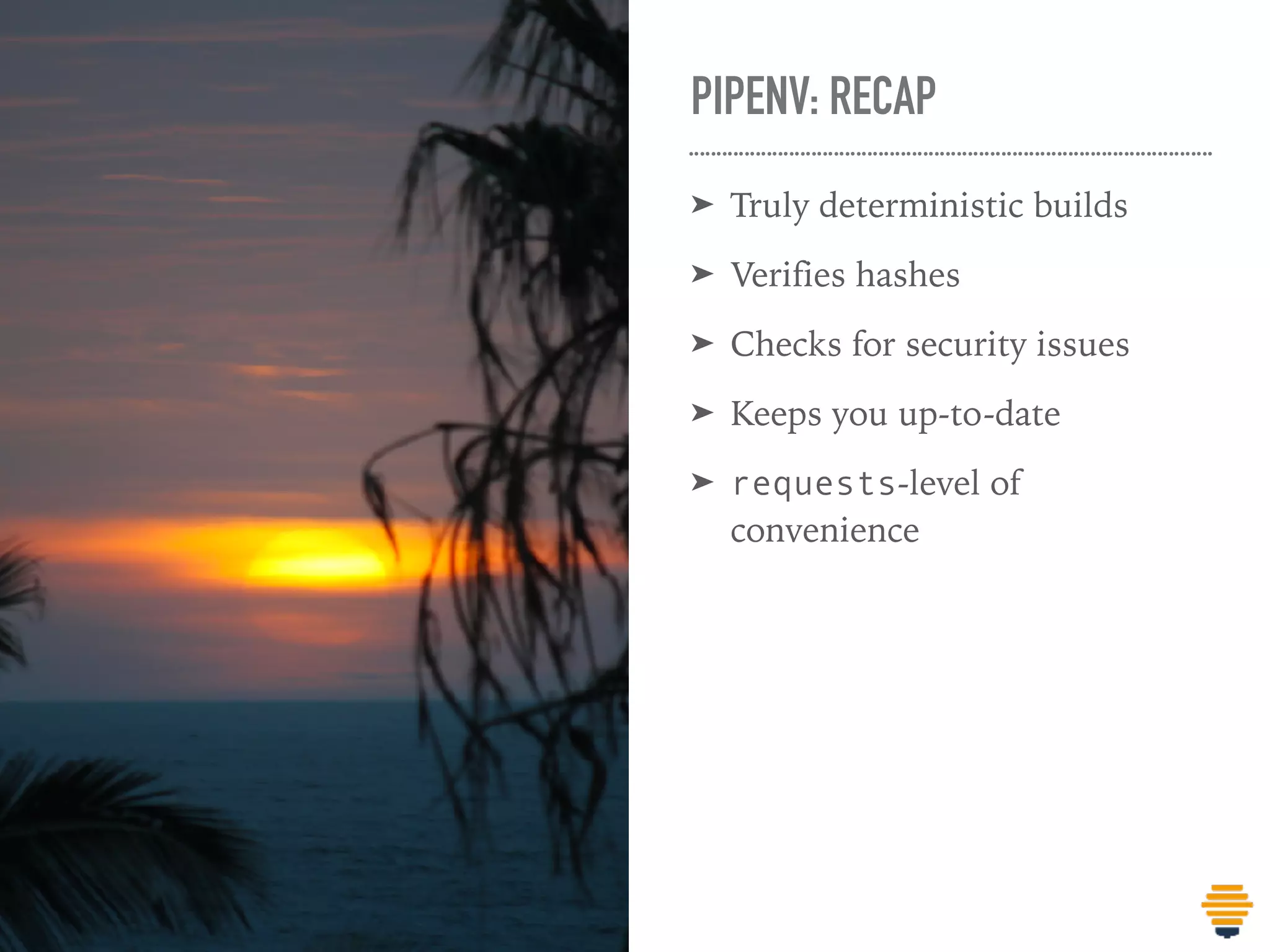 PIPENV: RECAP

➤ Truly deterministic builds

➤ Verifies hashes

➤ Checks for security issues

➤ Keeps you up-to-date

➤ requests-level of convenience